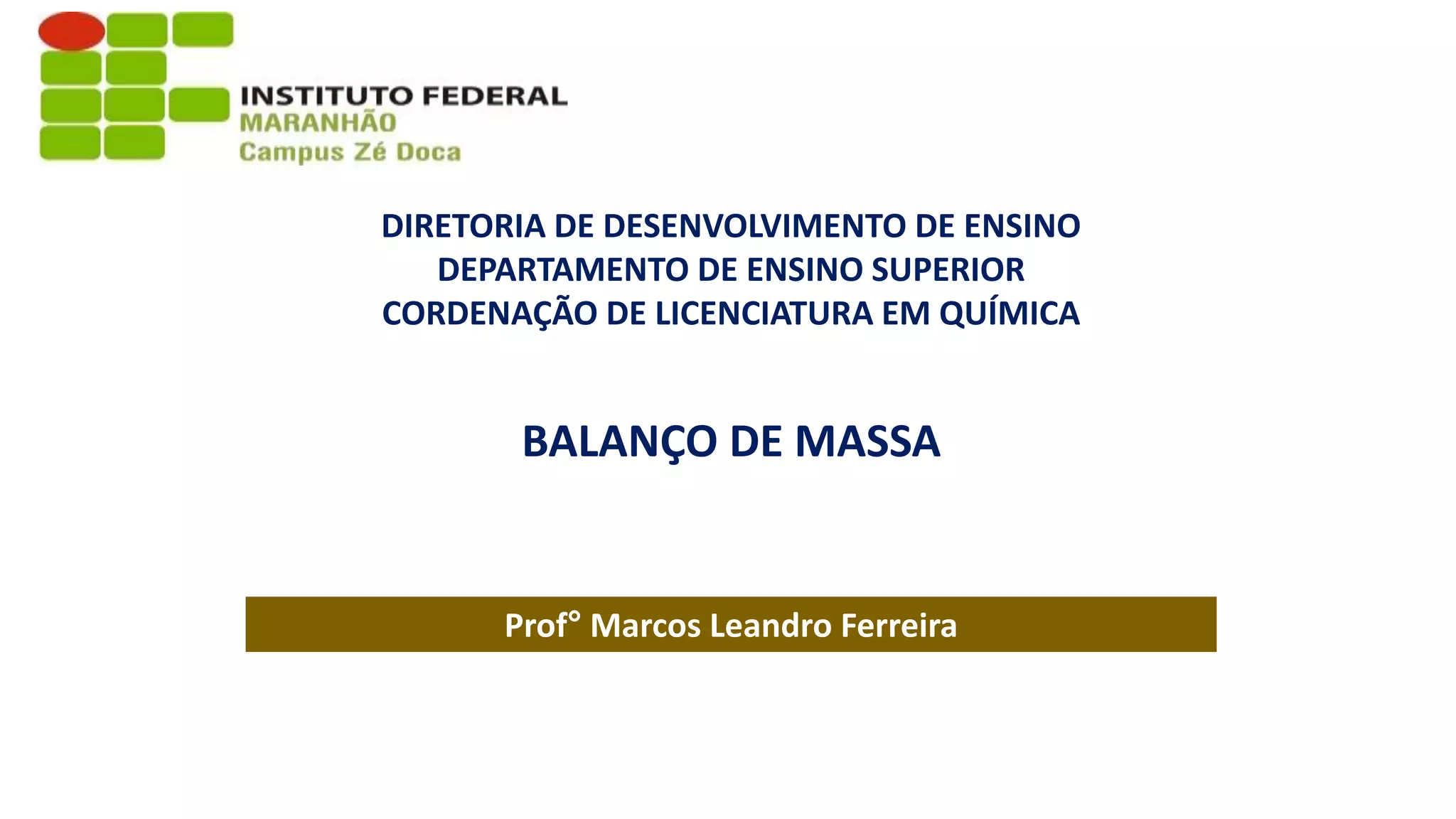 INSTITUTO FEDERAL
MARANHÃO
Campus Zé Doca

DIRETORIA DE DESENVOLVIMENTO DE ENSINO
DEPARTAMENTO DE ENSINO SUPERIOR
CORDENAÇÃO DE LICENCIATURA EM QUÍMICA

BALANÇO DE MASSA

Prof° Marcos Leandro Ferreira